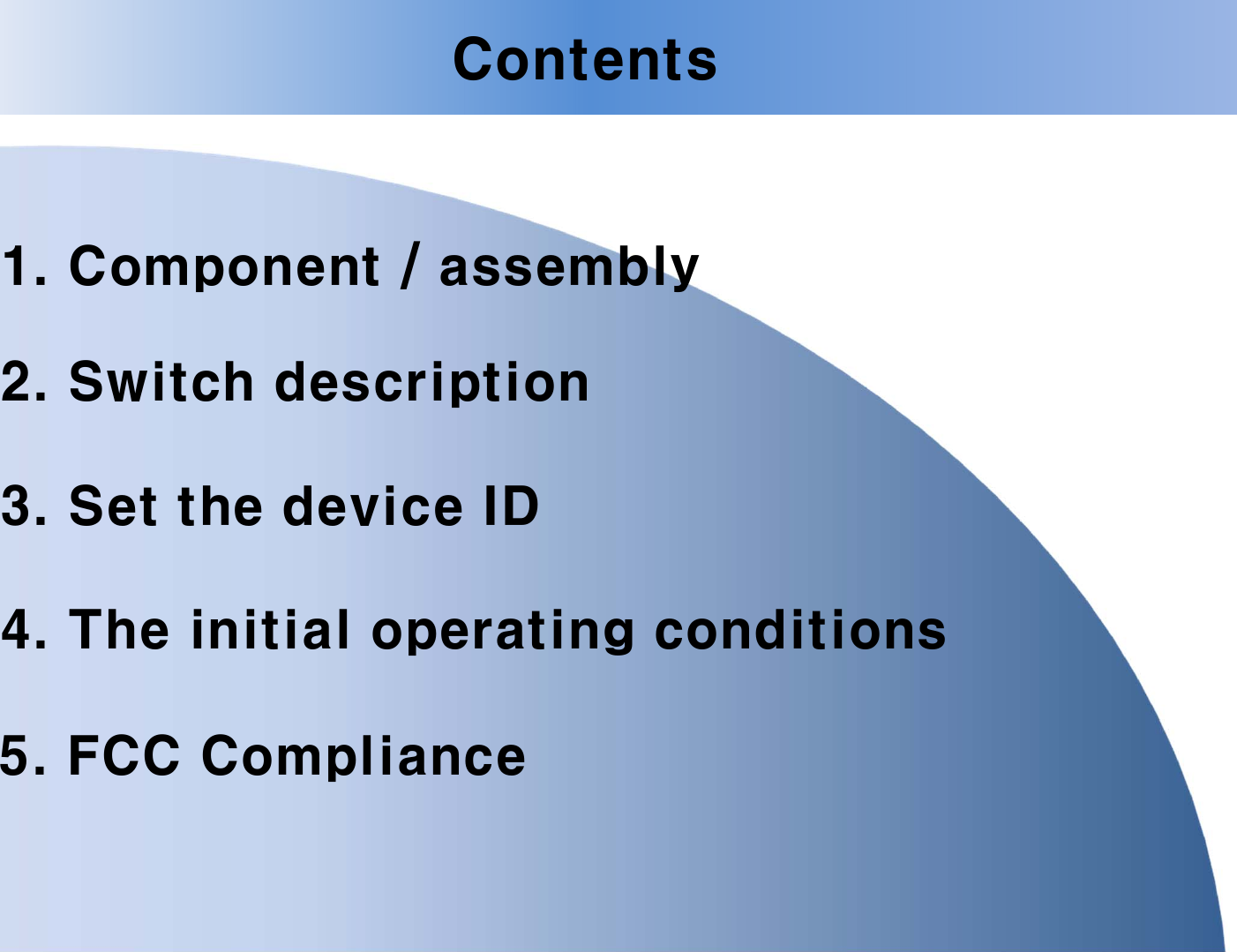 Contents

1. Component / assembly

2. Switch description

3. Set the device ID

4. The initial operating conditions

5. FCC Compliance